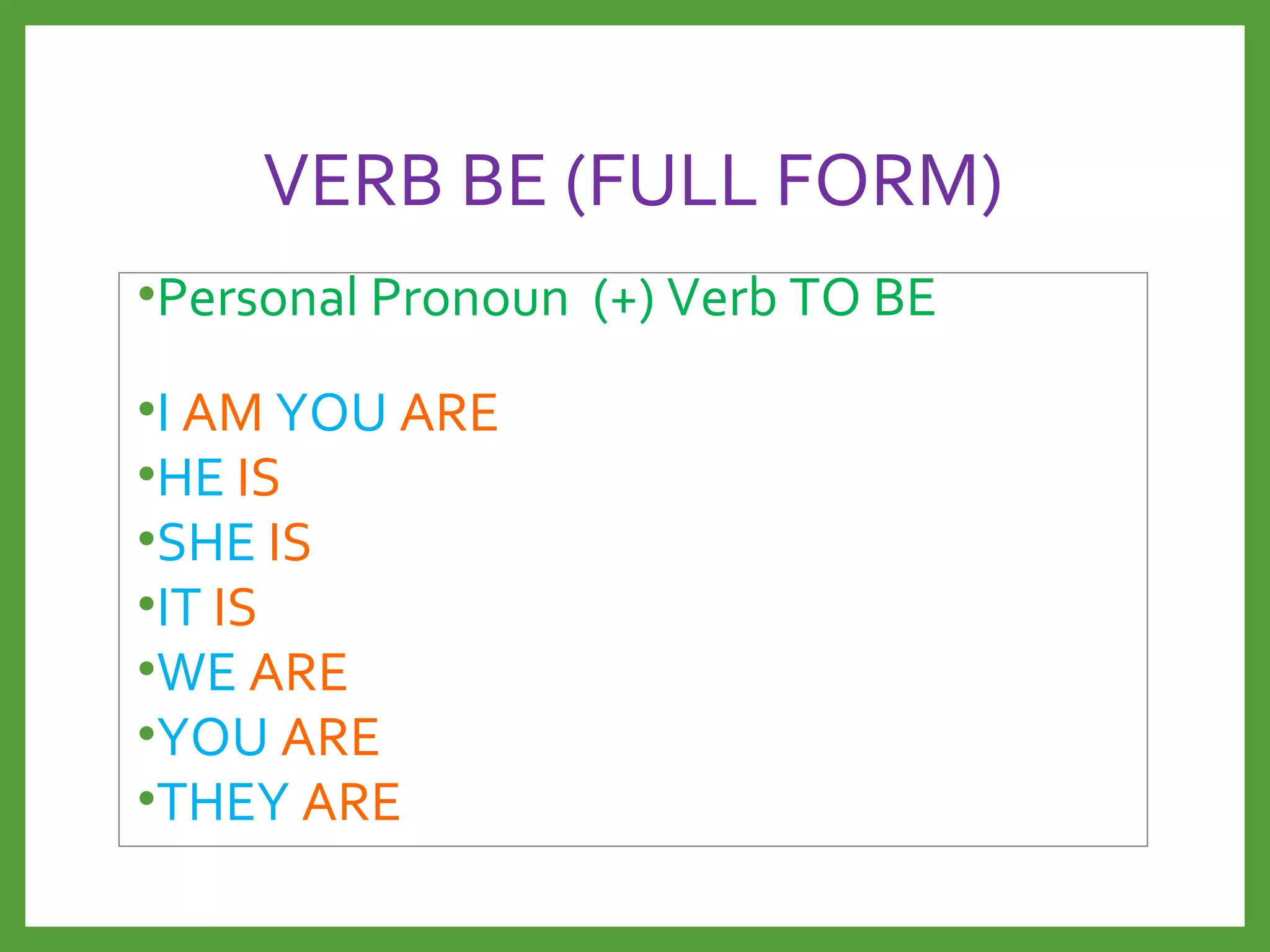 VERB BE (FULL FORM)

•Personal Pronoun (+) Verb TO BE

•I AM YOU ARE
•HE IS
•SHE IS
•IT IS
•WE ARE
•YOU ARE
•THEY ARE